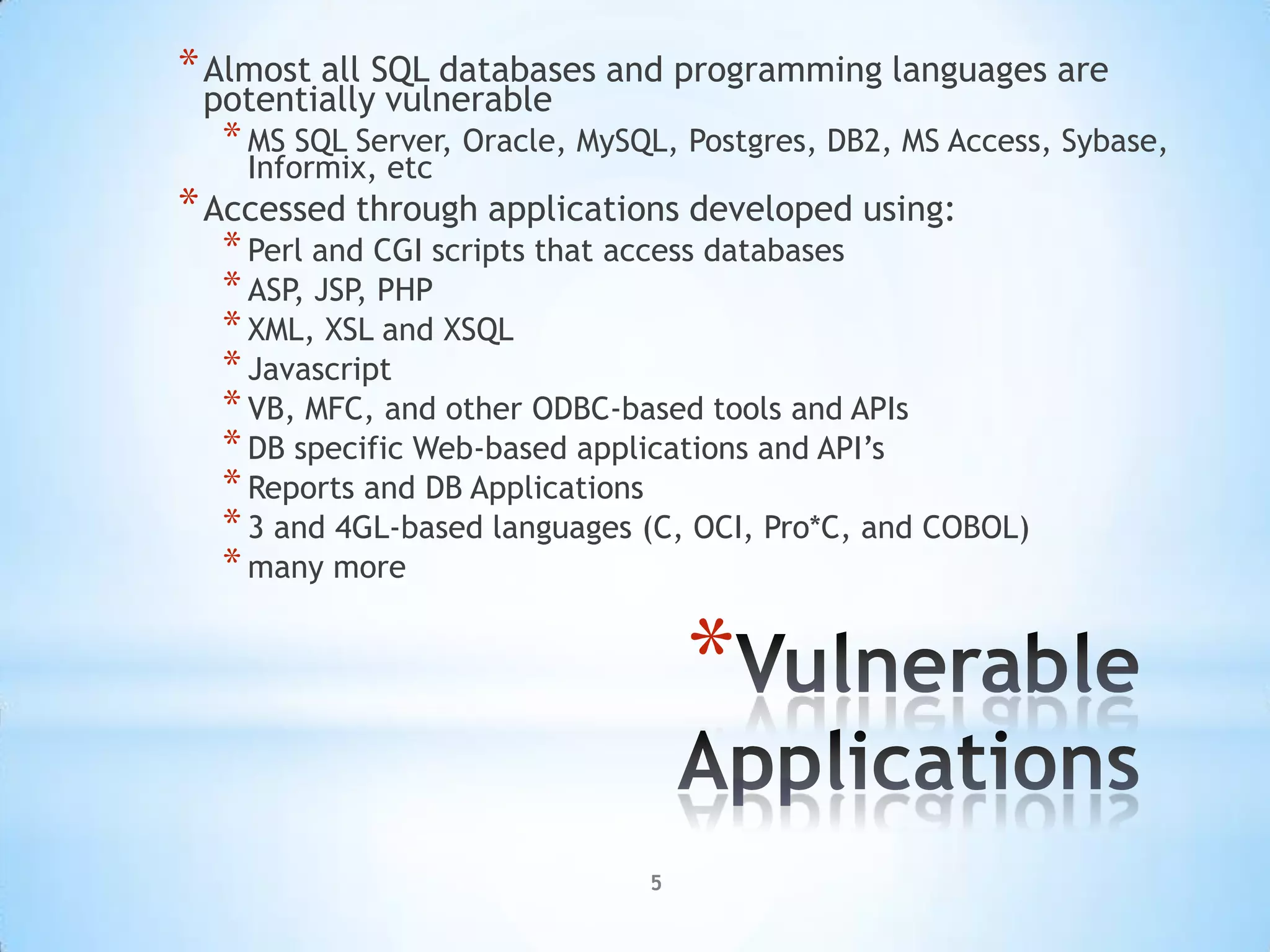 * Almost all SQL databases and programming languages are potentially vulnerable

* MS SQL Server, Oracle, MySQL, Postgres, DB2, MS Access, Sybase, Informix, etc

* Accessed through applications developed using:

* Perl and CGI scripts that access databases

* ASP, JSP, PHP

* XML, XSL and XSQL

* Javascript

* VB, MFC, and other ODBC-based tools and APIs

* DB specific Web-based applications and API's

* Reports and DB Applications

* 3 and 4GL-based languages (C, OCI, Pro*C, and COBOL)

* many more

*Vulnerable Applications

5